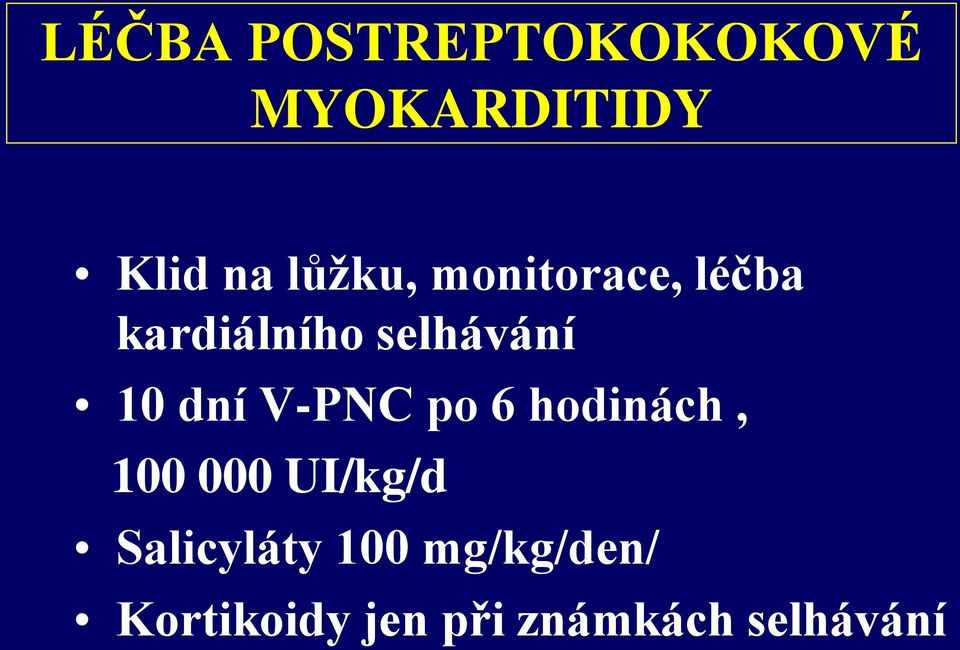 LÉČBA POSTREPTOKOKOKOVÉ MYOKARDITIDY

• Klid na lůžku, monitorace, léčba kardiálního selhávání
• 10 dní V-PNC po 6 hodinách ,
100 000 UI/kg/d
• Salicyláty 100 mg/kg/den/
• Kortikoidy jen při známkách selhávání